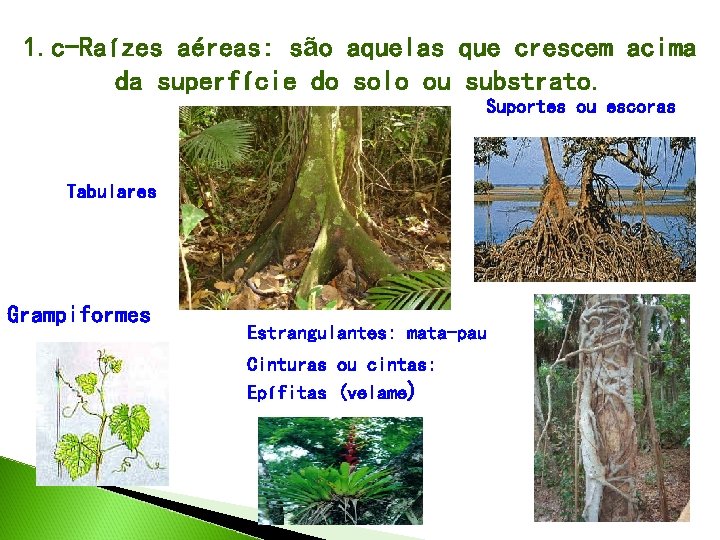 1.c-Raízes aéreas: são aquelas que crescem acima da superfície do solo ou substrato.

Suportes ou escoras

Tabulares

Grampiformes

Estrangulantes: mata-pau

Cinturas ou cintas:

Epífitas (velame)